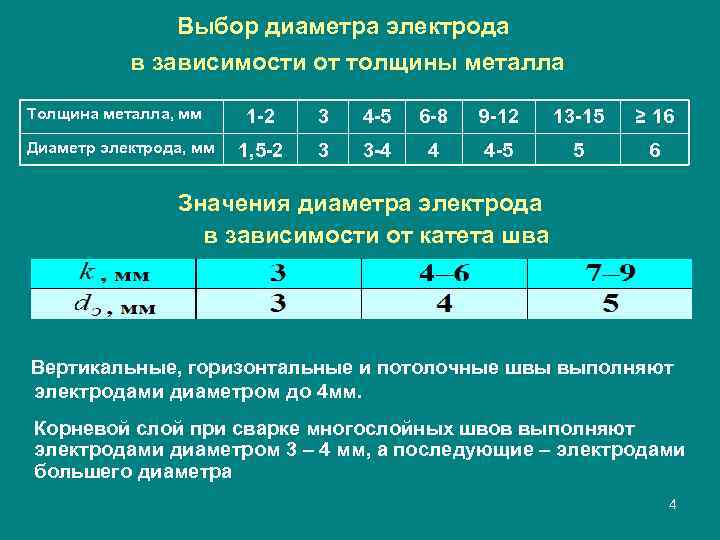 Выбор диаметра электрода
в зависимости от толщины металла

| Толщина металла, мм | 1-2 | 3 | 4-5 | 6-8 | 9-12 | 13-15 | ≥ 16 |
|---|---|---|---|---|---|---|---|
| Диаметр электрода, мм | 1,5-2 | 3 | 3-4 | 4 | 4-5 | 5 | 6 |

Значения диаметра электрода
в зависимости от катета шва

| $k$, мм | 3 | 4–6 | 7–9 |
|---|---|---|---|
| $d_э$, мм | 3 | 4 | 5 |

Вертикальные, горизонтальные и потолочные швы выполняют электродами диаметром до 4мм.

Корневой слой при сварке многослойных швов выполняют электродами диаметром 3 – 4 мм, а последующие – электродами большего диаметра

4